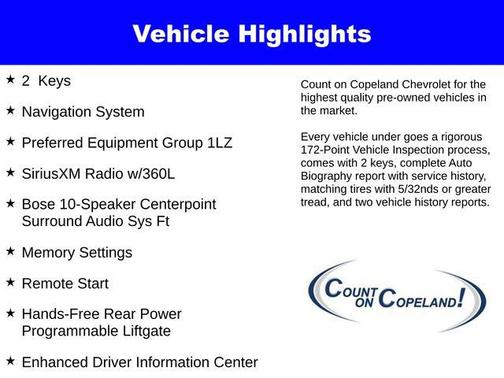 Vehicle Highlights

★ 2 Keys

★ Navigation System

★ Preferred Equipment Group 1LZ

★ SiriusXM Radio w/360L

★ Bose 10-Speaker Centerpoint Surround Audio Sys Ft

★ Memory Settings

★ Remote Start

★ Hands-Free Rear Power Programmable Liftgate

★ Enhanced Driver Information Center

Count on Copeland Chevrolet for the highest quality pre-owned vehicles in the market.

Every vehicle under goes a rigorous 172-Point Vehicle Inspection process, comes with 2 keys, complete Auto Biography report with service history, matching tires with 5/32nds or greater tread, and two vehicle history reports.

COUNT ON COPELAND!